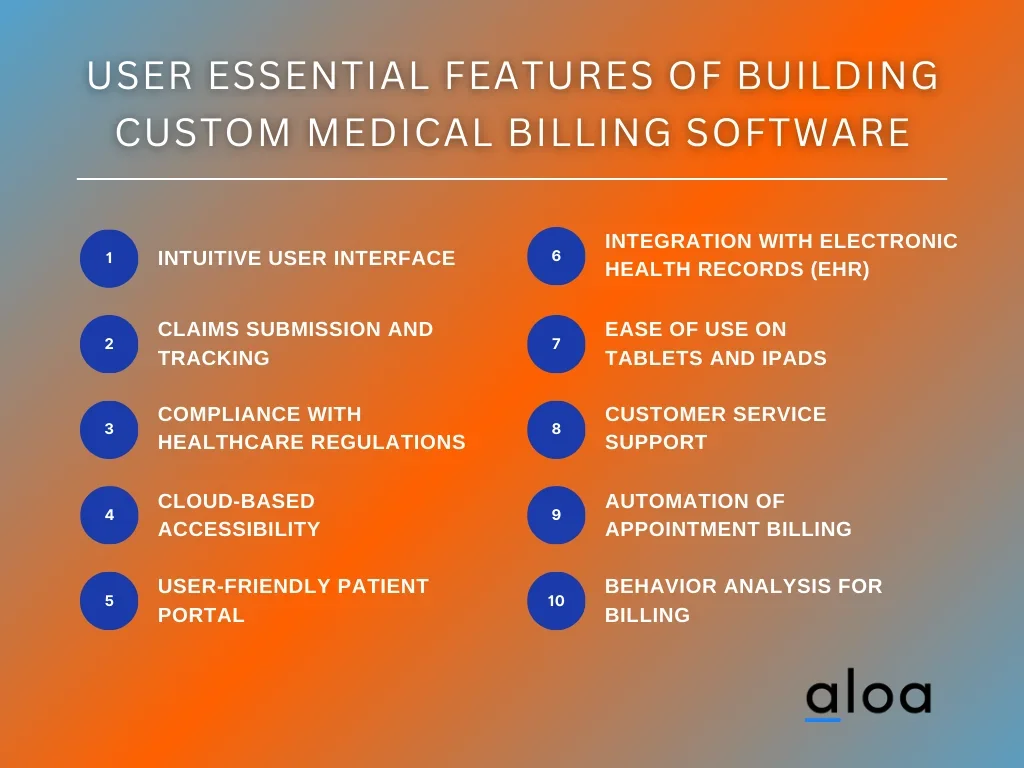 USER ESSENTIAL FEATURES OF BUILDING CUSTOM MEDICAL BILLING SOFTWARE

1 INTUITIVE USER INTERFACE

2 CLAIMS SUBMISSION AND TRACKING

3 COMPLIANCE WITH HEALTHCARE REGULATIONS

4 CLOUD-BASED ACCESSIBILITY

5 USER-FRIENDLY PATIENT PORTAL

6 INTEGRATION WITH ELECTRONIC HEALTH RECORDS (EHR)

7 EASE OF USE ON TABLETS AND IPADS

8 CUSTOMER SERVICE SUPPORT

9 AUTOMATION OF APPOINTMENT BILLING

10 BEHAVIOR ANALYSIS FOR BILLING

aloa